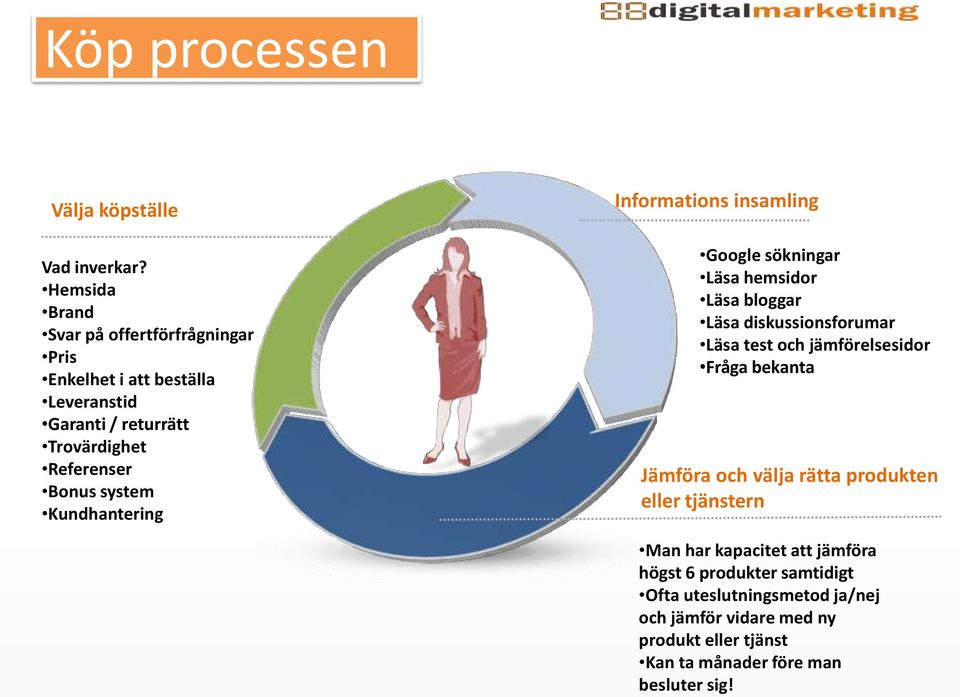 Köp processen

88digitalmarketing

Välja köpställe

Vad inverkar?
•Hemsida
•Brand
•Svar på offertförfrågningar
•Pris
•Enkelhet i att beställa
•Leveranstid
•Garanti / returrätt
•Trovärdighet
•Referenser
•Bonus system
•Kundhantering

Informations insamling

•Google sökningar
•Läsa hemsidor
•Läsa bloggar
•Läsa diskussionsforumar
•Läsa test och jämförelsesidor
•Fråga bekanta

Jämföra och välja rätta produkten eller tjänstern

•Man har kapacitet att jämföra högst 6 produkter samtidigt
•Ofta uteslutningsmetod ja/nej och jämför vidare med ny produkt eller tjänst
•Kan ta månader före man besluter sig!